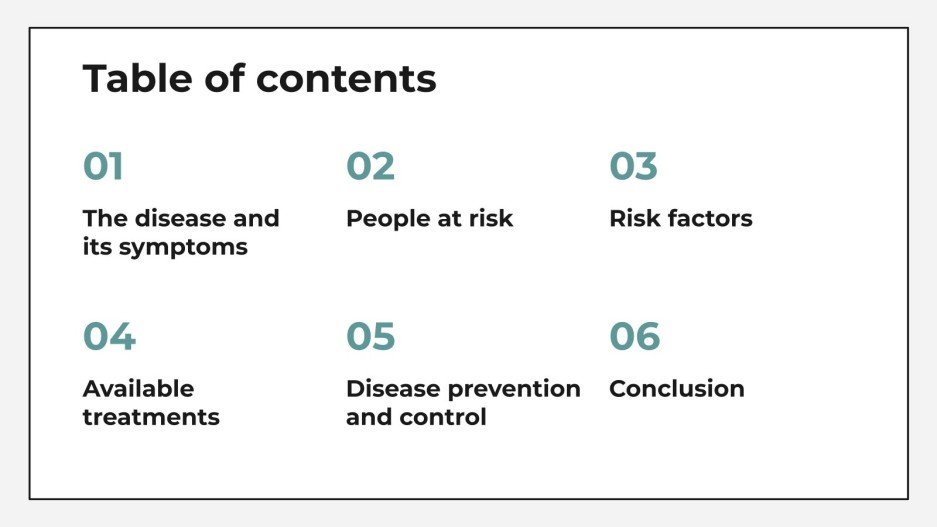 Table of contents

01

The disease and its symptoms

02

People at risk

03

Risk factors

04

Available treatments

05

Disease prevention and control

06

Conclusion